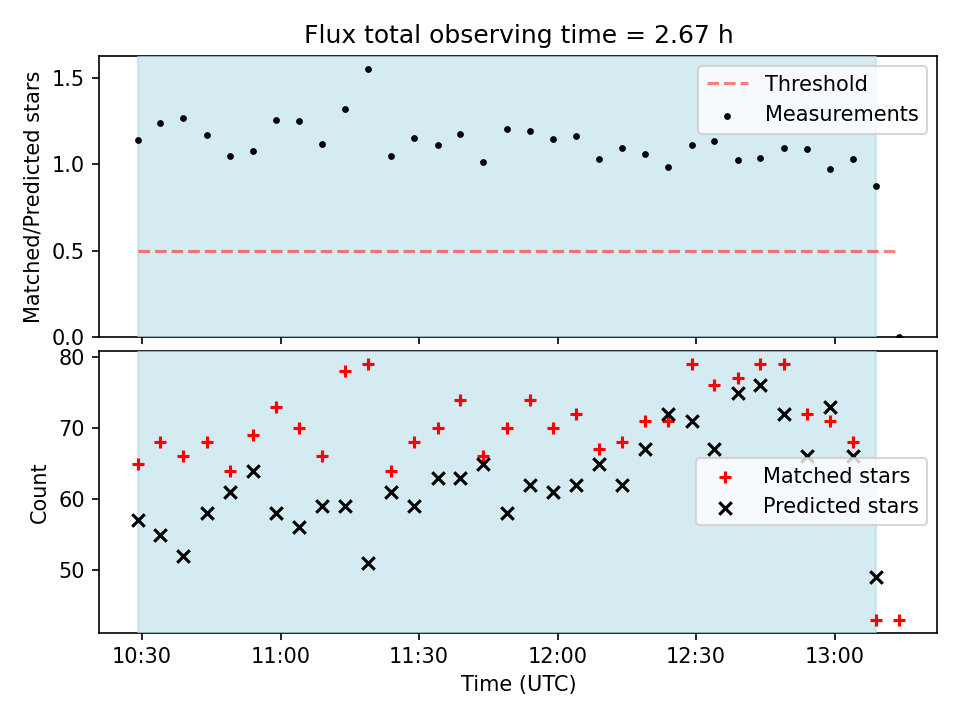 Flux total observing time = 2.67 h

Matched/Predicted stars

1.5
1.0
0.5
0.0

Threshold
Measurements

Count

80
70
60
50

Matched stars
Predicted stars

10:30
11:00
11:30
12:00
12:30
13:00

Time (UTC)